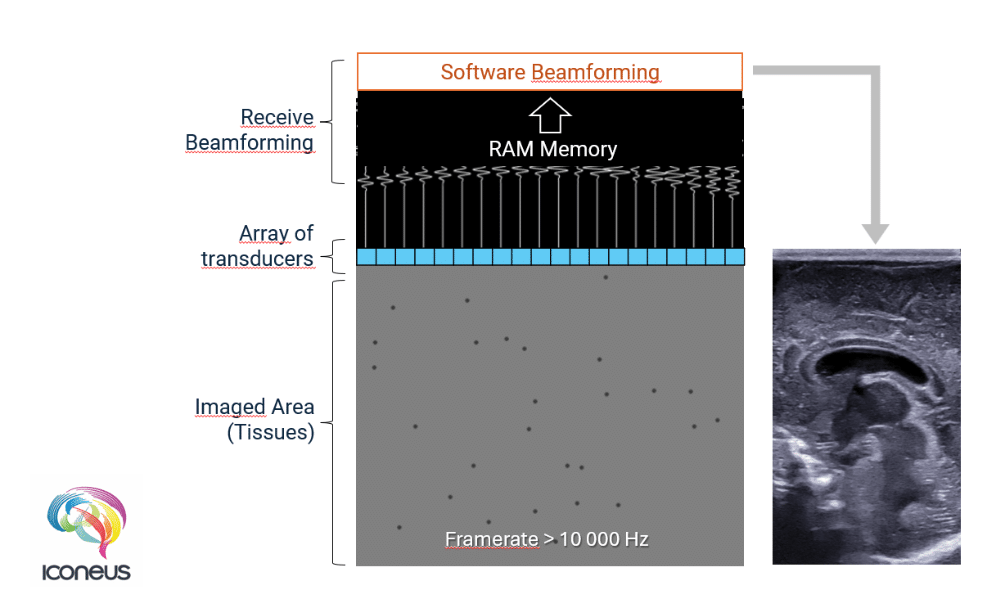 Software Beamforming

Receive Beamforming

RAM Memory

Array of transducers

Imaged Area (Tissues)

Framerate > 10 000 Hz

ICONEUS